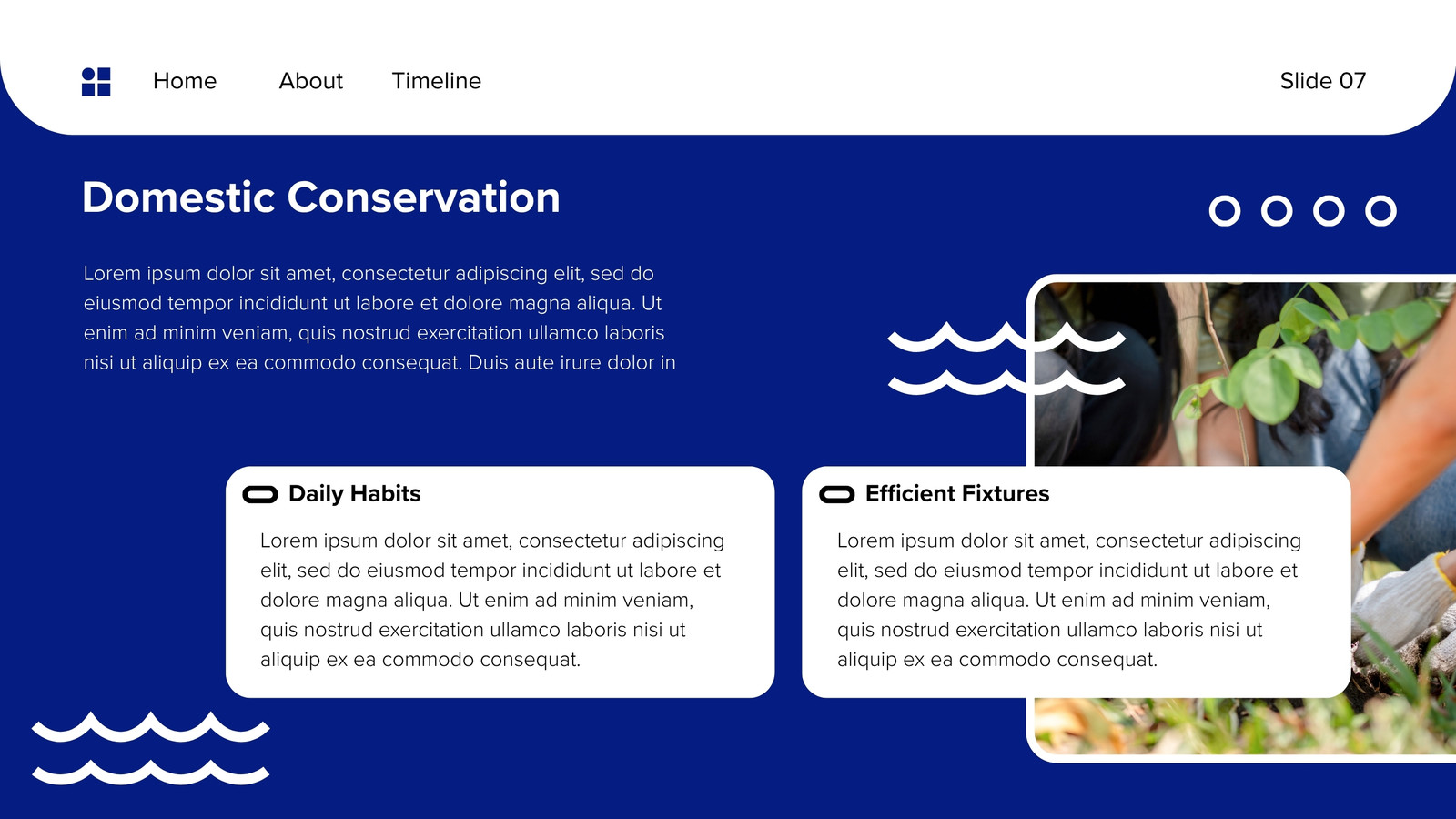 Home About Timeline

Slide 07

Domestic Conservation

Lorem ipsum dolor sit amet, consectetur adipiscing elit, sed do eiusmod tempor incididunt ut labore et dolore magna aliqua. Ut enim ad minim veniam, quis nostrud exercitation ullamco laboris nisi ut aliquip ex ea commodo consequat. Duis aute irure dolor in

Daily Habits

Lorem ipsum dolor sit amet, consectetur adipiscing elit, sed do eiusmod tempor incididunt ut labore et dolore magna aliqua. Ut enim ad minim veniam, quis nostrud exercitation ullamco laboris nisi ut aliquip ex ea commodo consequat.

Efficient Fixtures

Lorem ipsum dolor sit amet, consectetur adipiscing elit, sed do eiusmod tempor incididunt ut labore et dolore magna aliqua. Ut enim ad minim veniam, quis nostrud exercitation ullamco laboris nisi ut aliquip ex ea commodo consequat.